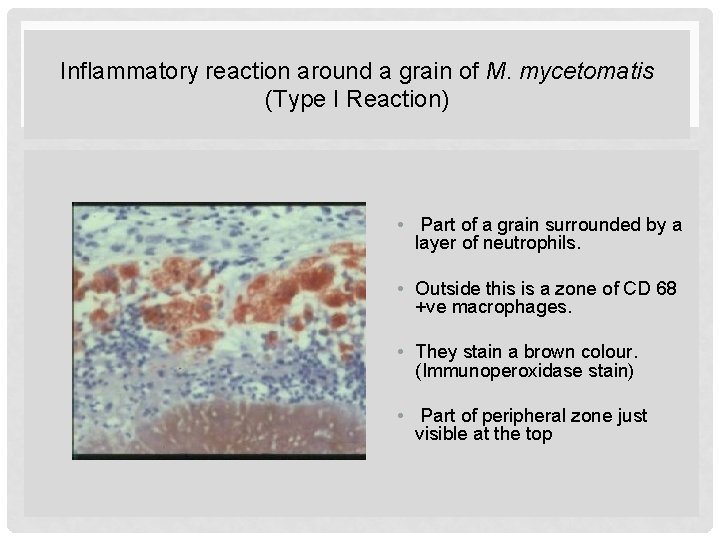 Inflammatory reaction around a grain of M. mycetomatis (Type I Reaction)

• Part of a grain surrounded by a layer of neutrophils.

• Outside this is a zone of CD 68 +ve macrophages.

• They stain a brown colour. (Immunoperoxidase stain)

• Part of peripheral zone just visible at the top